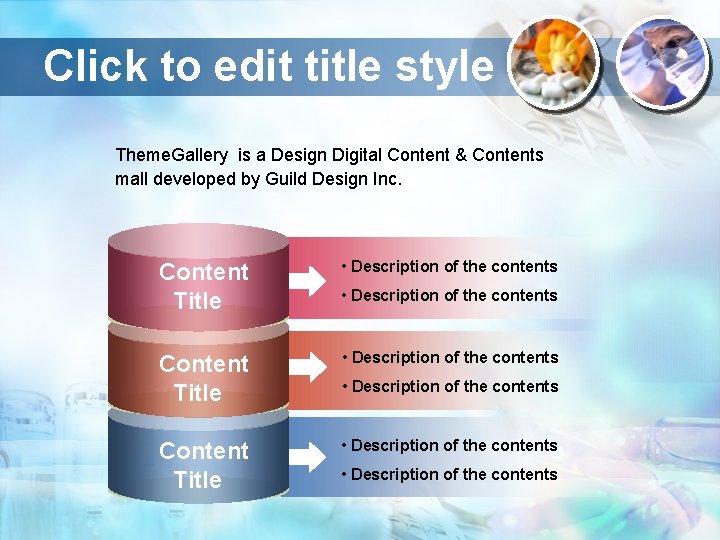 Click to edit title style

ThemeGallery is a Design Digital Content & Contents mall developed by Guild Design Inc.

Content Title

• Description of the contents
• Description of the contents

Content Title

• Description of the contents
• Description of the contents

Content Title

• Description of the contents
• Description of the contents